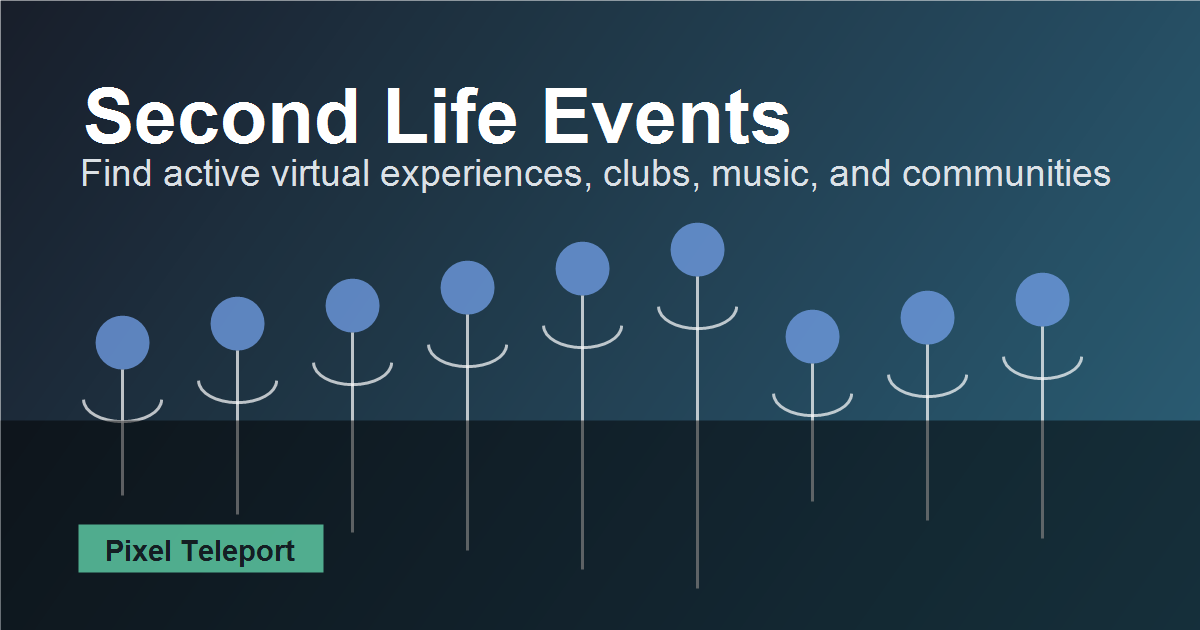 Second Life Events

Find active virtual experiences, clubs, music, and communities

Pixel Teleport